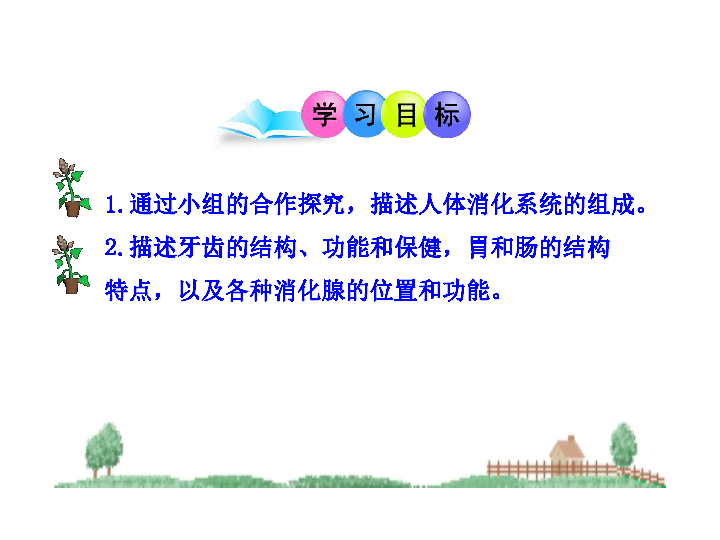 学习目标

1.通过小组的合作探究，描述人体消化系统的组成。

2.描述牙齿的结构、功能和保健，胃和肠的结构特点，以及各种消化腺的位置和功能。